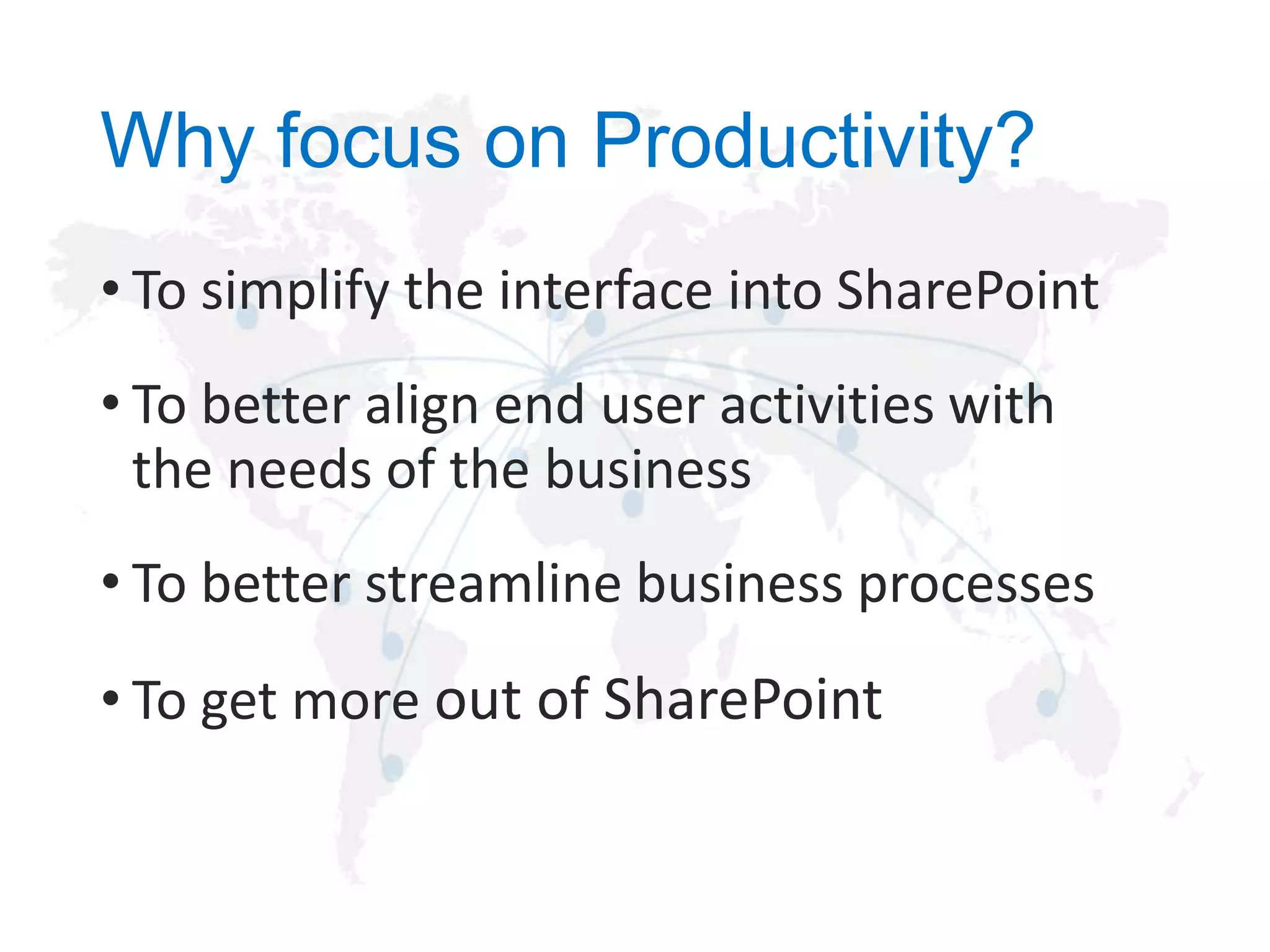 Why focus on Productivity?

• To simplify the interface into SharePoint

• To better align end user activities with the needs of the business

• To better streamline business processes

• To get more out of SharePoint